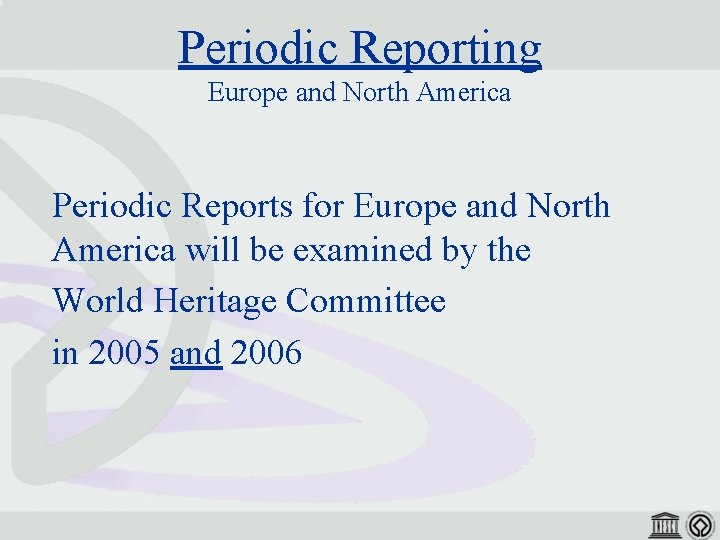 Periodic Reporting
Europe and North America

Periodic Reports for Europe and North America will be examined by the World Heritage Committee in 2005 and 2006

UNESCO